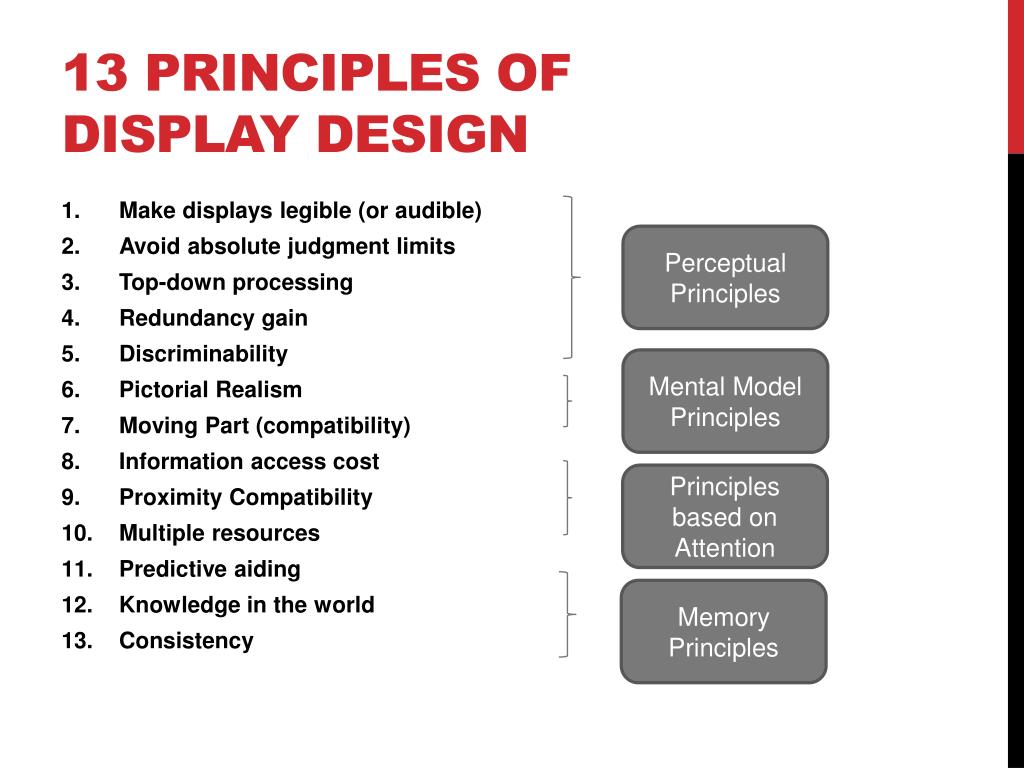 13 PRINCIPLES OF DISPLAY DESIGN

1. Make displays legible (or audible)
2. Avoid absolute judgment limits
3. Top-down processing
4. Redundancy gain
5. Discriminability
6. Pictorial Realism
7. Moving Part (compatibility)
8. Information access cost
9. Proximity Compatibility
10. Multiple resources
11. Predictive aiding
12. Knowledge in the world
13. Consistency

Perceptual Principles

Mental Model Principles

Principles based on Attention

Memory Principles